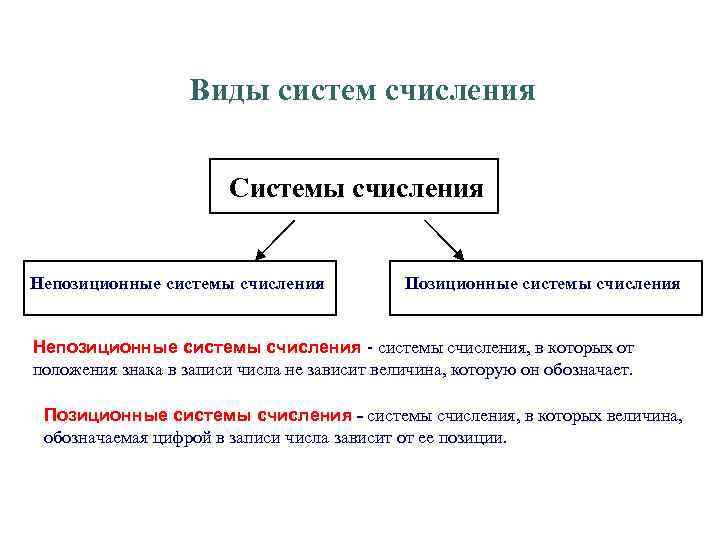 Виды систем счисления

Системы счисления

Непозиционные системы счисления

Позиционные системы счисления

Непозиционные системы счисления - системы счисления, в которых от положения знака в записи числа не зависит величина, которую он обозначает.

Позиционные системы счисления – системы счисления, в которых величина, обозначаемая цифрой в записи числа зависит от ее позиции.